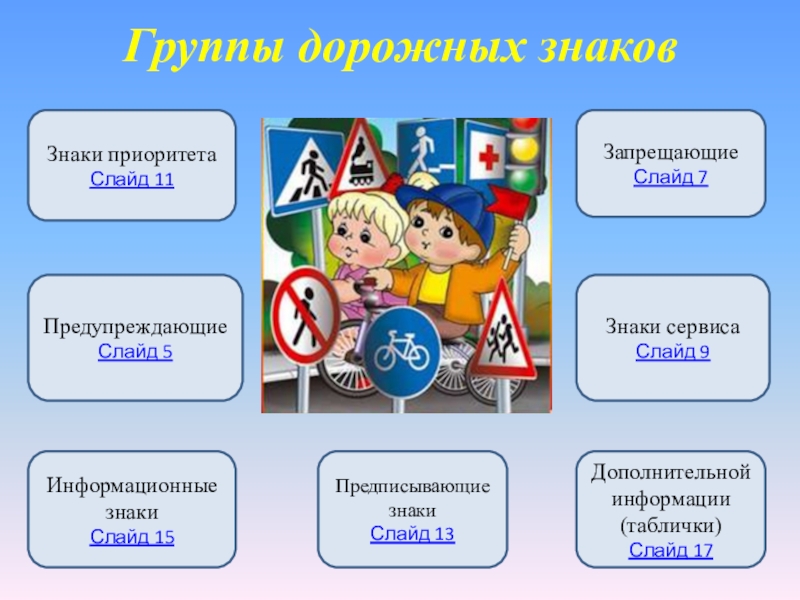 Группы дорожных знаков

Знаки приоритета
Слайд 11

Запрещающие
Слайд 7

Предупреждающие
Слайд 5

Знаки сервиса
Слайд 9

Информационные знаки
Слайд 15

Предписывающие знаки
Слайд 13

Дополнительной информации (таблички)
Слайд 17